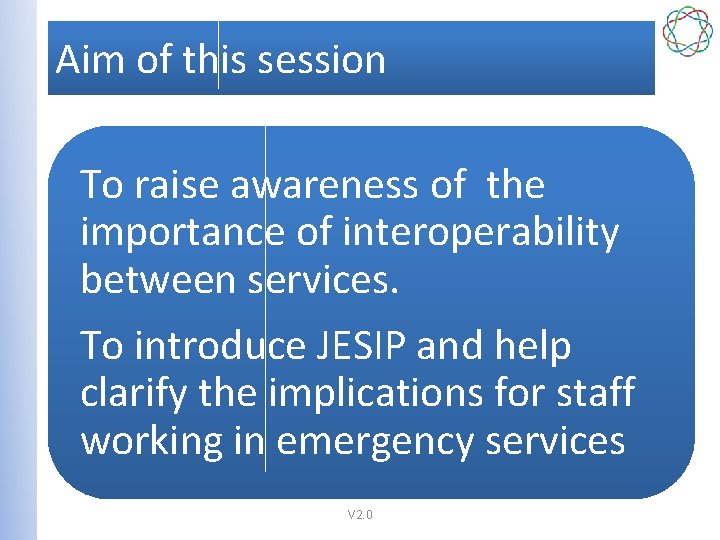 Aim of this session

To raise awareness of  the importance of interoperability between services.

To introduce JESIP and help clarify the implications for staff working in emergency services

V2.0